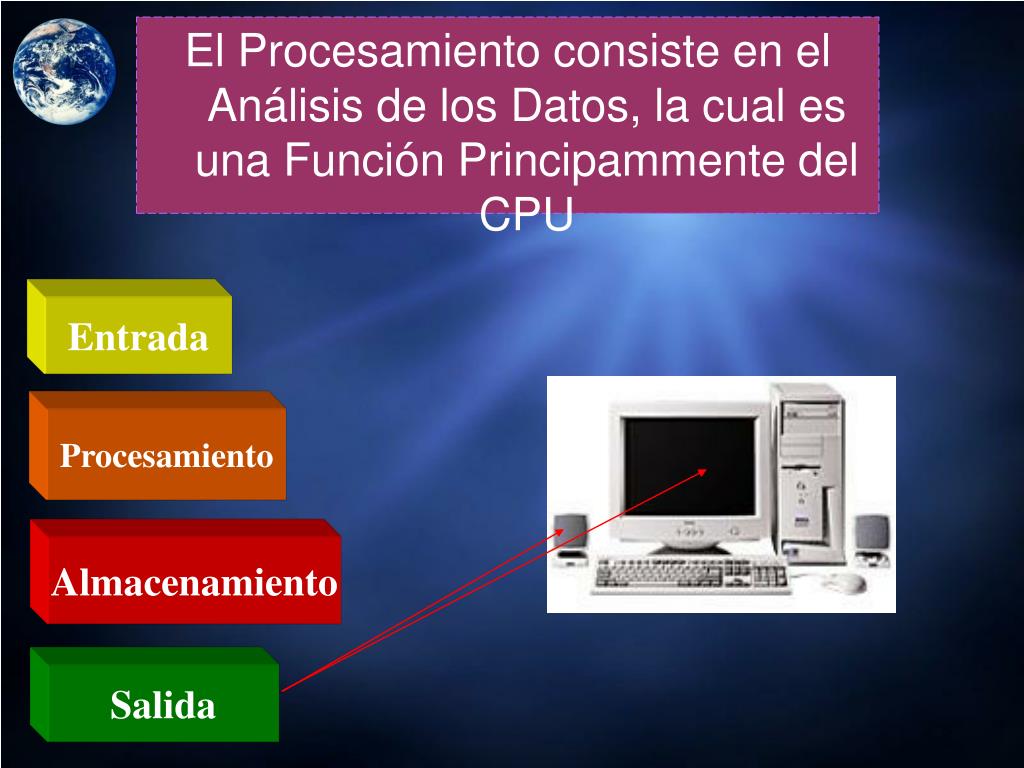 El Procesamiento consiste en el Análisis de los Datos, la cual es una Función Principammente del CPU

Entrada

Procesamiento

Almacenamiento

Salida